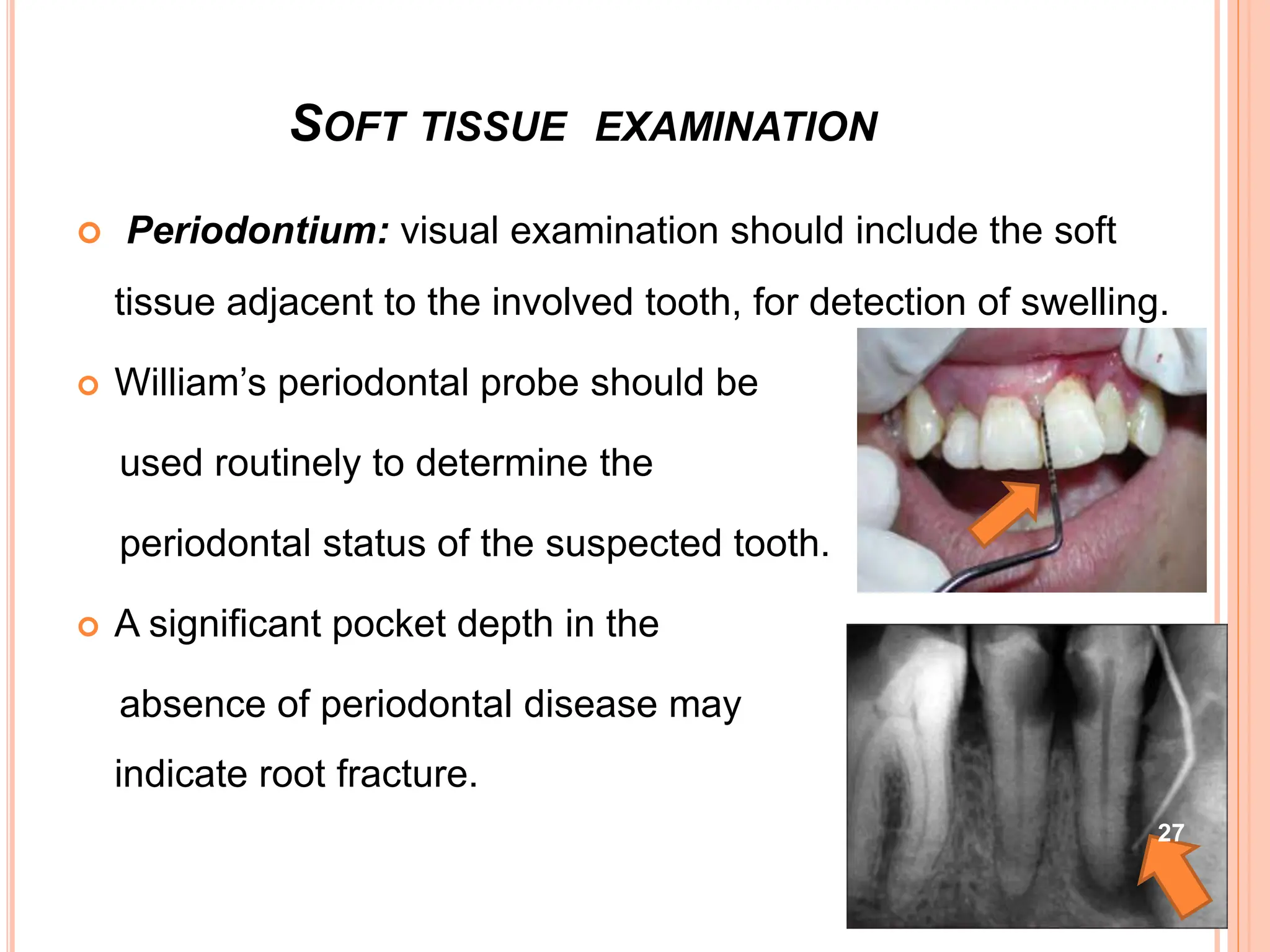 SOFT TISSUE EXAMINATION

Periodontium: visual examination should include the soft tissue adjacent to the involved tooth, for detection of swelling.

William’s periodontal probe should be used routinely to determine the periodontal status of the suspected tooth.

A significant pocket depth in the absence of periodontal disease may indicate root fracture.

27